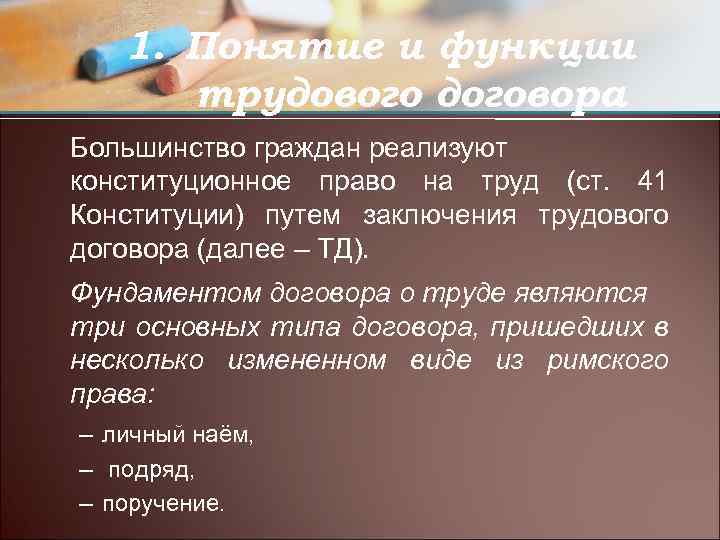 1. Понятие и функции трудового договора

Большинство граждан реализуют конституционное право на труд (ст. 41 Конституции) путем заключения трудового договора (далее – ТД).

Фундаментом договора о труде являются три основных типа договора, пришедших в несколько измененном виде из римского права:

– личный наём,

– подряд,

– поручение.